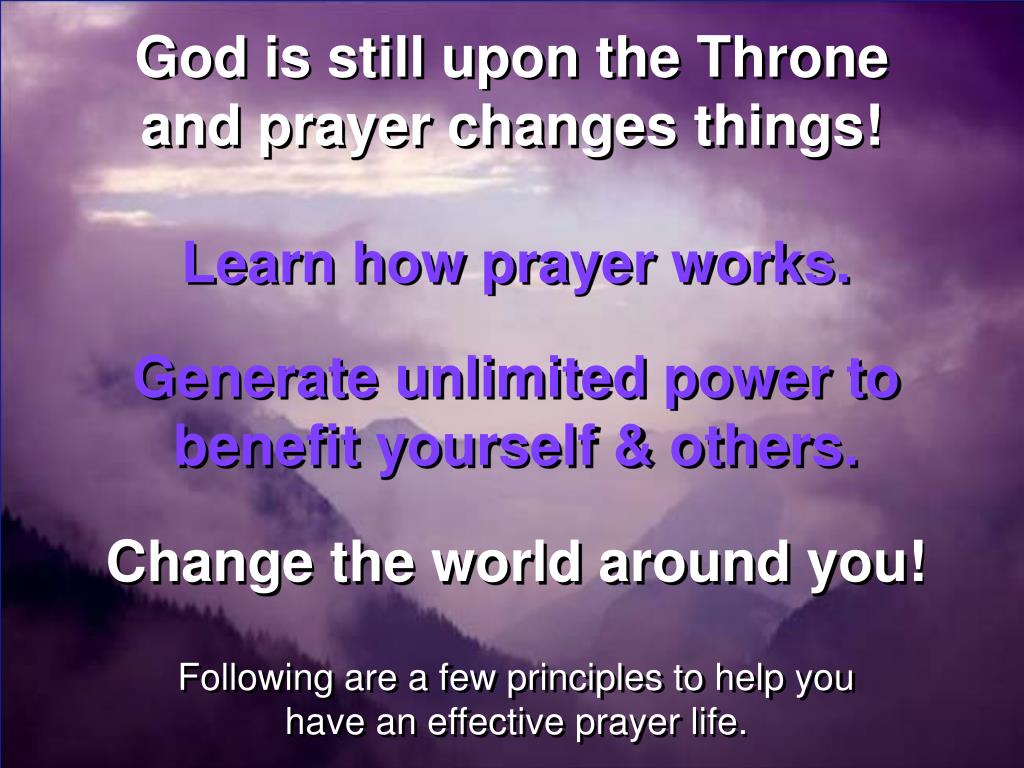 God is still upon the Throne and prayer changes things!

Learn how prayer works.

Generate unlimited power to benefit yourself & others.

Change the world around you!

Following are a few principles to help you have an effective prayer life.